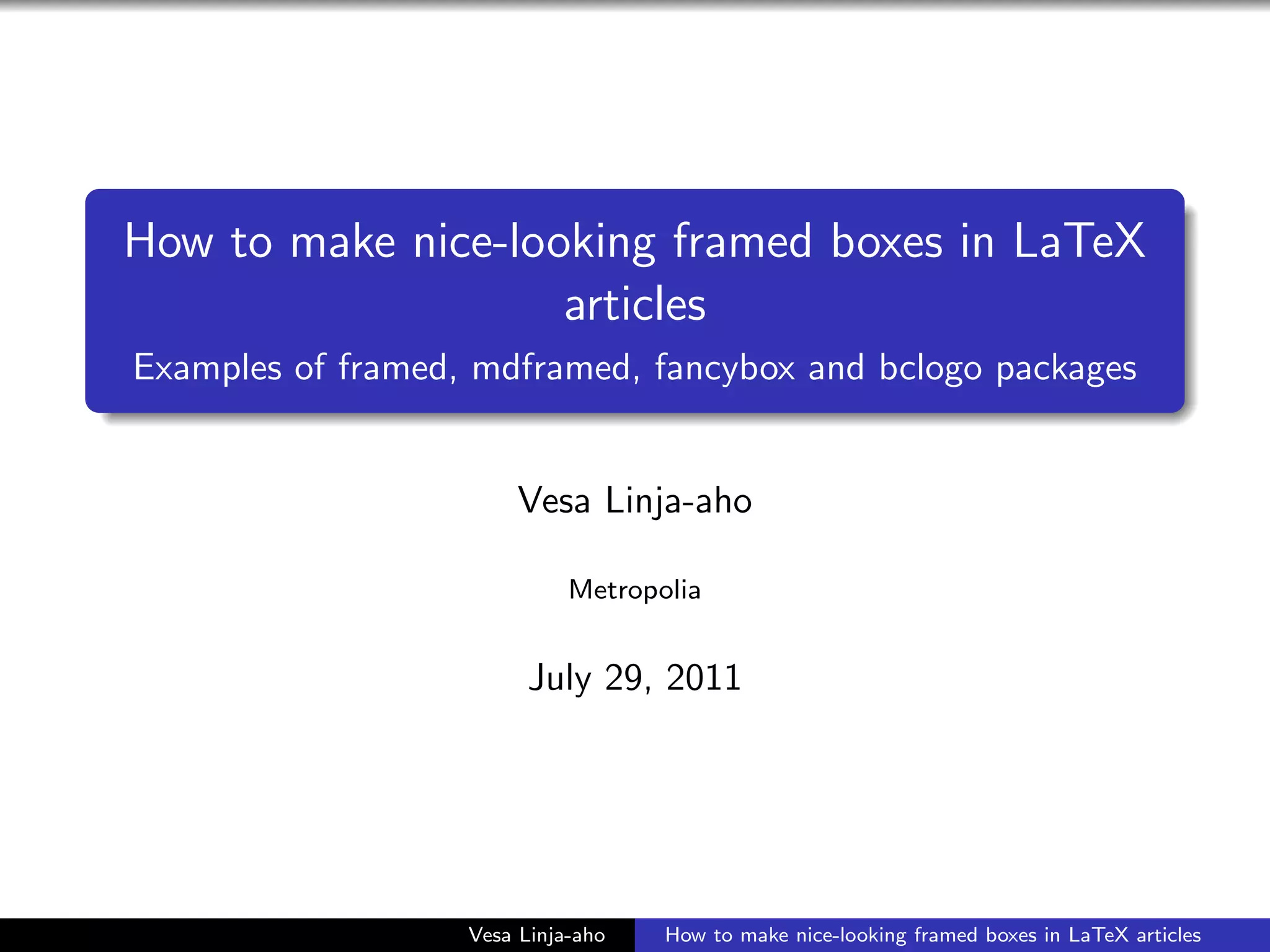 How to make nice-looking framed boxes in LaTeX articles

Examples of framed, mdframed, fancybox and bclogo packages

Vesa Linja-aho

Metropolia

July 29, 2011

Vesa Linja-aho How to make nice-looking framed boxes in LaTeX articles